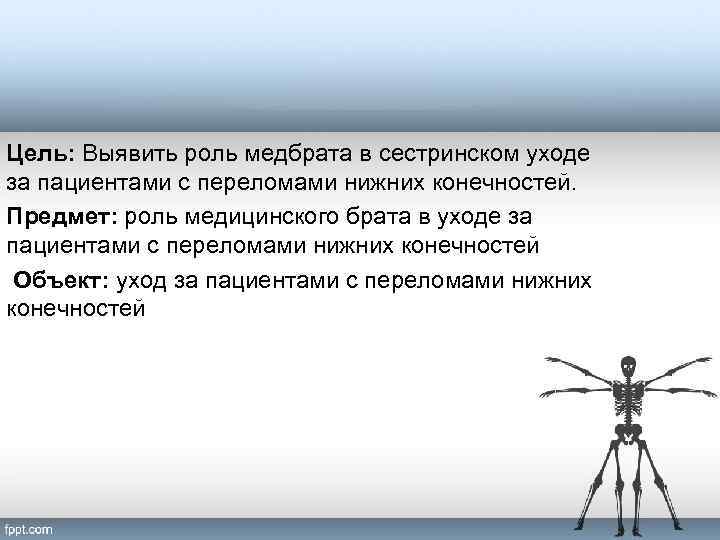 Цель: Выявить роль медбрата в сестринском уходе за пациентами с переломами нижних конечностей.

Предмет: роль медицинского брата в уходе за пациентами с переломами нижних конечностей

Объект: уход за пациентами с переломами нижних конечностей

fppt.com